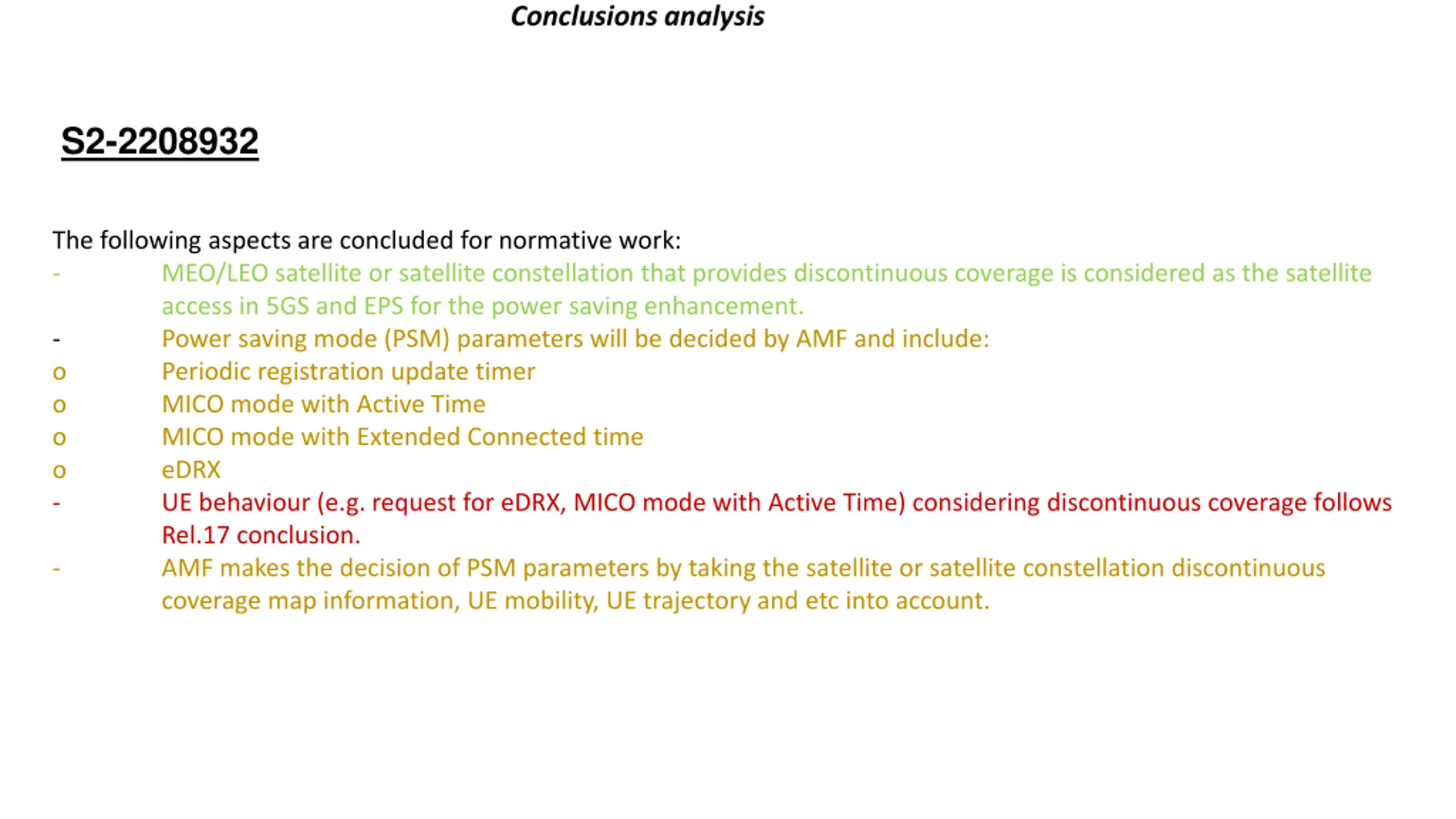 Conclusions analysis

S2-2208932

The following aspects are concluded for normative work:
- MEO/LEO satellite or satellite constellation that provides discontinuous coverage is considered as the satellite access in 5GS and EPS for the power saving enhancement.
- Power saving mode (PSM) parameters will be decided by AMF and include:
o Periodic registration update timer
o MICO mode with Active Time
o MICO mode with Extended Connected time
o eDRX
- UE behaviour (e.g. request for eDRX, MICO mode with Active Time) considering discontinuous coverage follows Rel.17 conclusion.
- AMF makes the decision of PSM parameters by taking the satellite or satellite constellation discontinuous coverage map information, UE mobility, UE trajectory and etc into account.